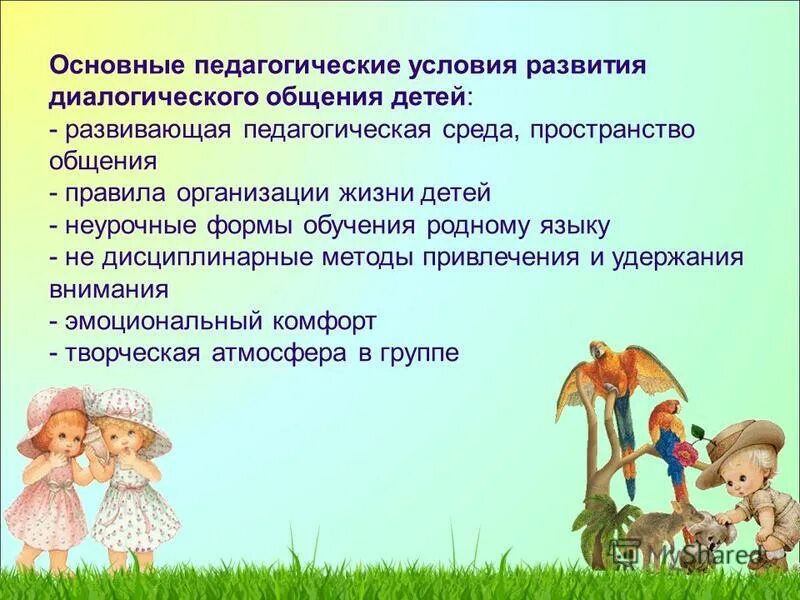 Основные педагогические условия развития диалогического общения детей:
- развивающая педагогическая среда, пространство общения
- правила организации жизни детей
- неурочные формы обучения родному языку
- не дисциплинарные методы привлечения и удержания внимания
- эмоциональный комфорт
- творческая атмосфера в группе

MyShared